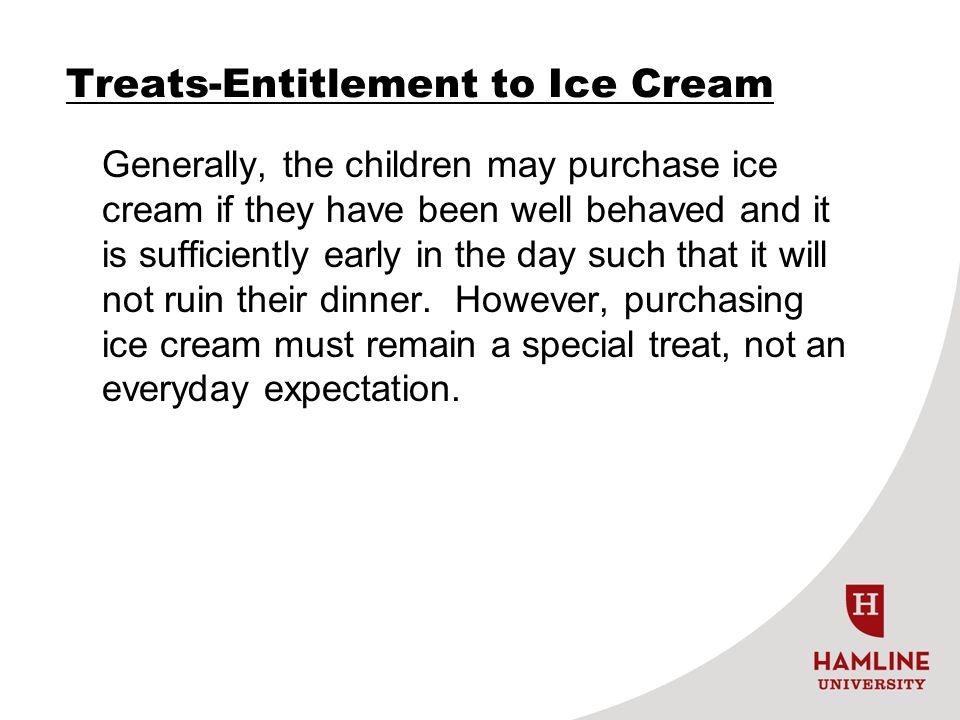 Treats-Entitlement to Ice Cream

Generally, the children may purchase ice cream if they have been well behaved and it is sufficiently early in the day such that it will not ruin their dinner. However, purchasing ice cream must remain a special treat, not an everyday expectation.

H
HAMLINE
UNIVERSITY